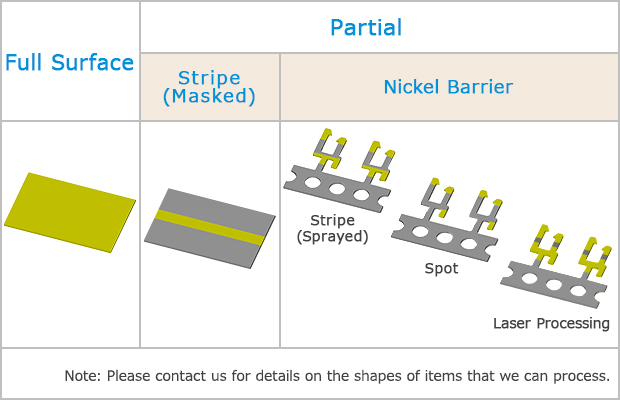 | Full Surface | Partial | |
|---|---|---|
| | Stripe (Masked) | Nickel Barrier |
| | | Stripe (Sprayed) Spot Laser Processing |

Note: Please contact us for details on the shapes of items that we can process.